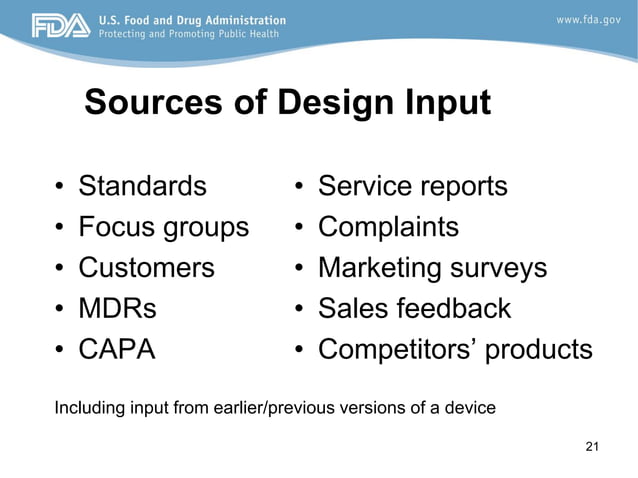 FDA U.S. Food and Drug Administration
Protecting and Promoting Public Health

www.fda.gov

Sources of Design Input

• Standards
• Focus groups
• Customers
• MDRs
• CAPA

• Service reports
• Complaints
• Marketing surveys
• Sales feedback
• Competitors' products

Including input from earlier/previous versions of a device

21